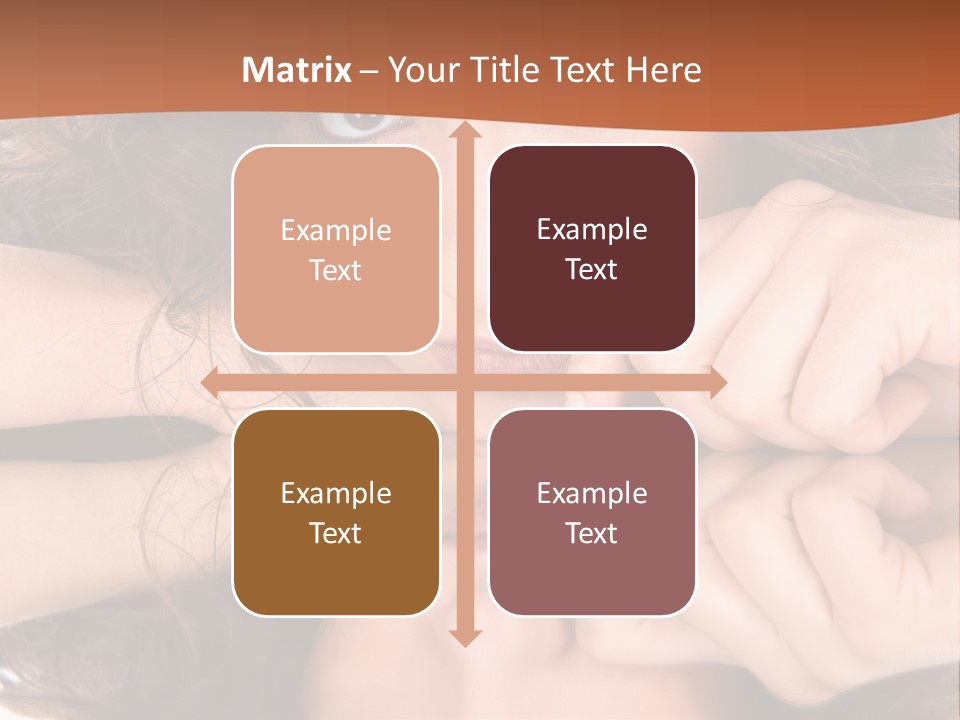 Matrix – Your Title Text Here

Example Text

Example Text

Example Text

Example Text